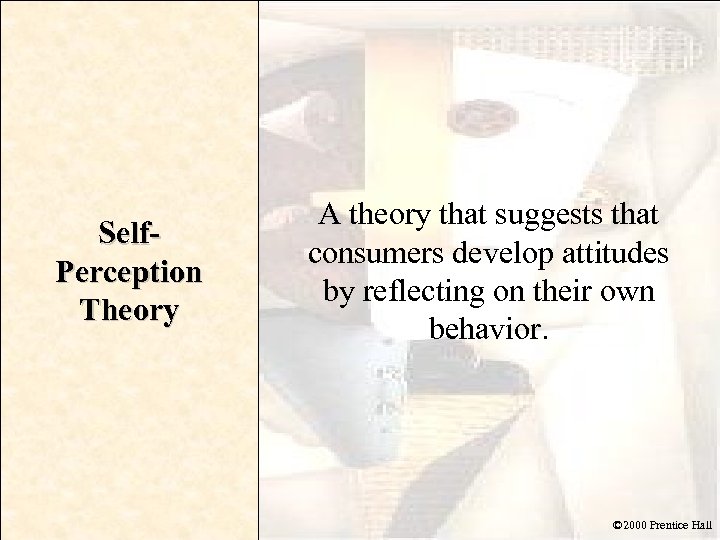 Self-Perception Theory

A theory that suggests that consumers develop attitudes by reflecting on their own behavior.

©2000 Prentice Hall